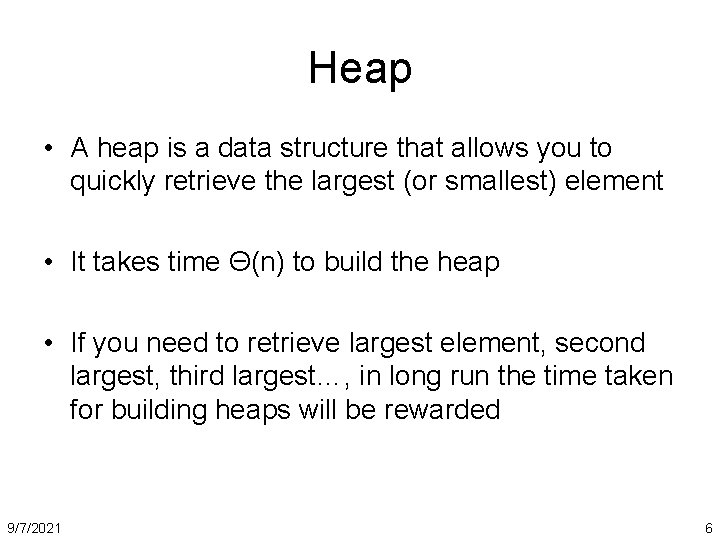 Heap

• A heap is a data structure that allows you to quickly retrieve the largest (or smallest) element

• It takes time $\Theta(n)$ to build the heap

• If you need to retrieve largest element, second largest, third largest…, in long run the time taken for building heaps will be rewarded

9/7/2021

6